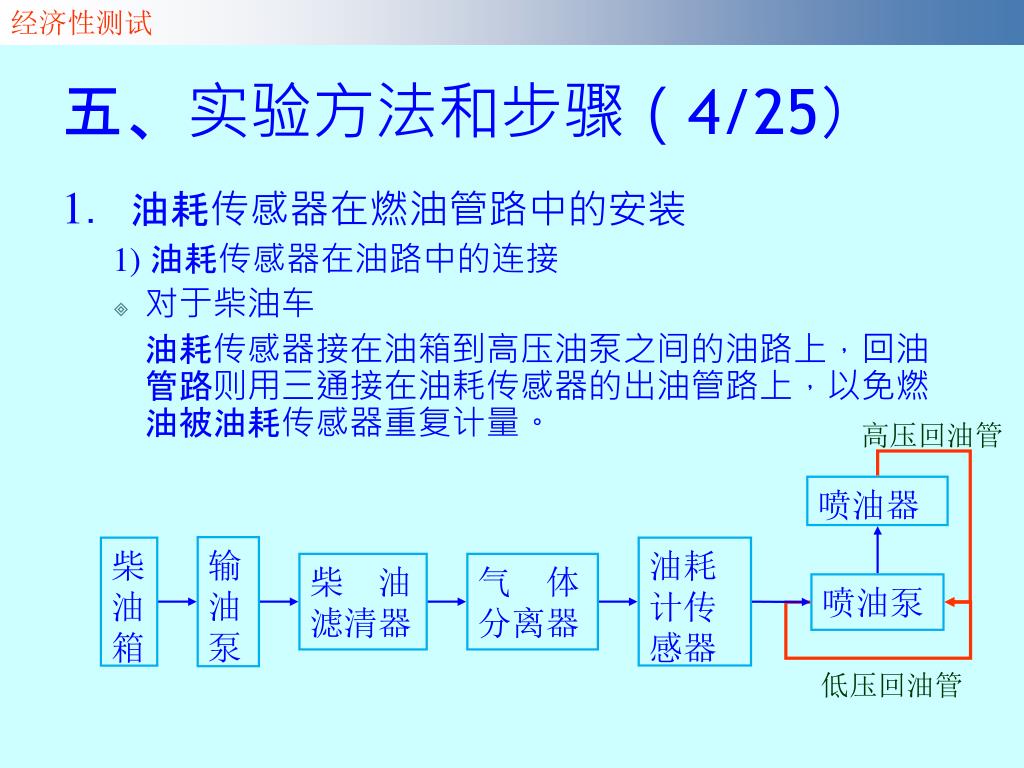 经济性测试

五、实验方法和步骤（4/25）

1. 油耗传感器在燃油管路中的安装

1) 油耗传感器在油路中的连接

对于柴油车

油耗传感器接在油箱到高压油泵之间的油路上，回油管路则用三通接在油耗传感器的出油管路上，以免燃油被油耗传感器重复计量。

高压回油管

喷油器

柴油箱

输油泵

柴 油 滤清器

气 体 分离器

油耗计传感器

喷油泵

低压回油管